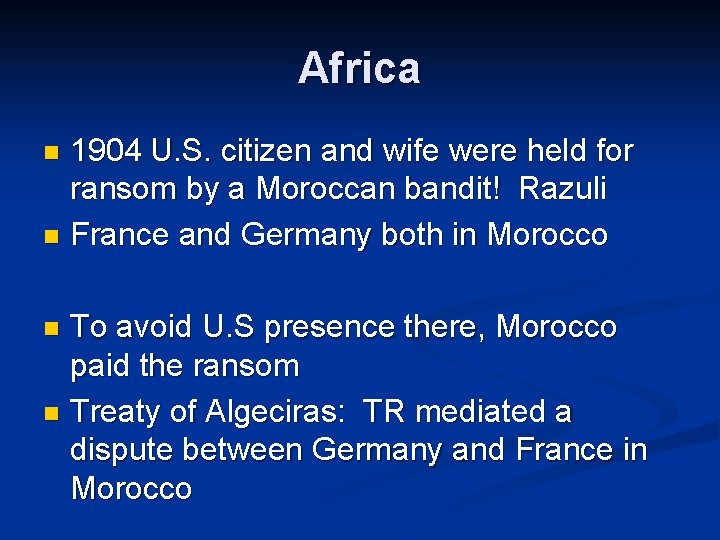 Africa

- 1904 U.S. citizen and wife were held for ransom by a Moroccan bandit!  Razuli
- France and Germany both in Morocco

- To avoid U.S presence there, Morocco paid the ransom
- Treaty of Algeciras:  TR mediated a dispute between Germany and France in Morocco